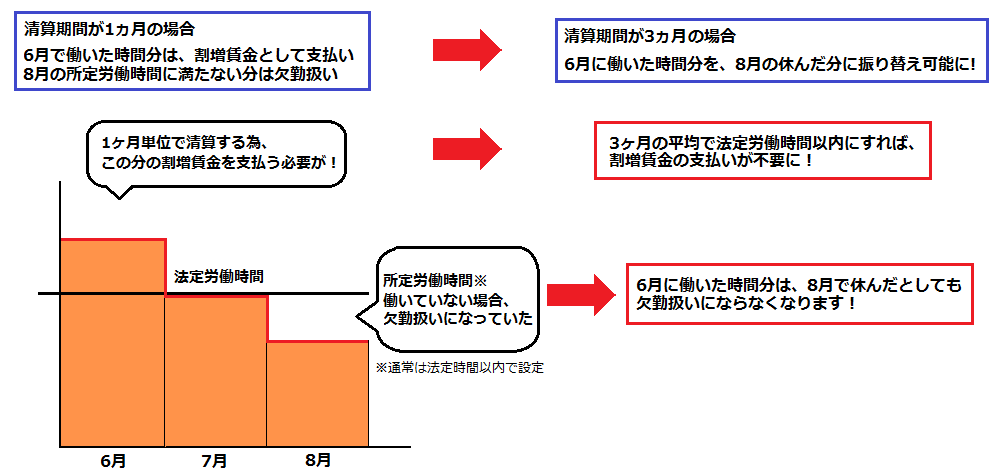 清算期間が1ヵ月の場合
6月で働いた時間分は、割増賃金として支払い
8月の所定労働時間に満たない分は欠勤扱い

清算期間が3ヵ月の場合
6月に働いた時間分を、8月の休んだ分に振り替え可能に!

1ヶ月単位で清算する為、
この分の割増賃金を支払う必要が!

3ヶ月の平均で法定労働時間以内にすれば、
割増賃金の支払いが不要に!

法定労働時間

所定労働時間※
働いていない場合、
欠勤扱いになっていた

※通常は法定時間以内で設定

6月に働いた時間分は、8月で休んだとしても
欠勤扱いにならなくなります!

6月

7月

8月